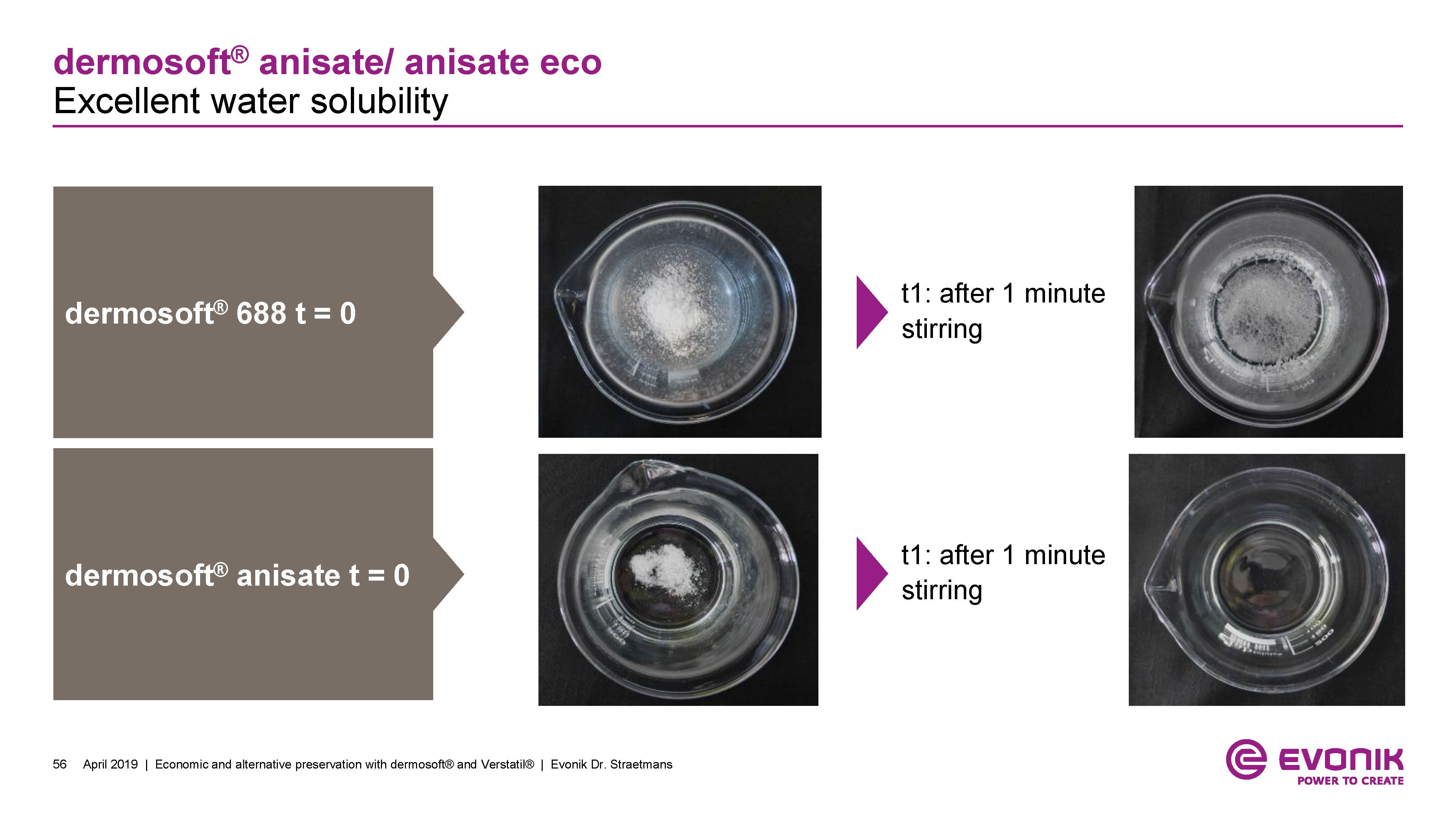 dermosoft® anisate/ anisate eco
Excellent water solubility

dermosoft® 688 t = 0

t1: after 1 minute stirring

dermosoft® anisate t = 0

t1: after 1 minute stirring

56 April 2019 | Economic and alternative preservation with dermosoft® and Verstatil® | Evonik Dr. Straetmans

EVONIK
POWER TO CREATE